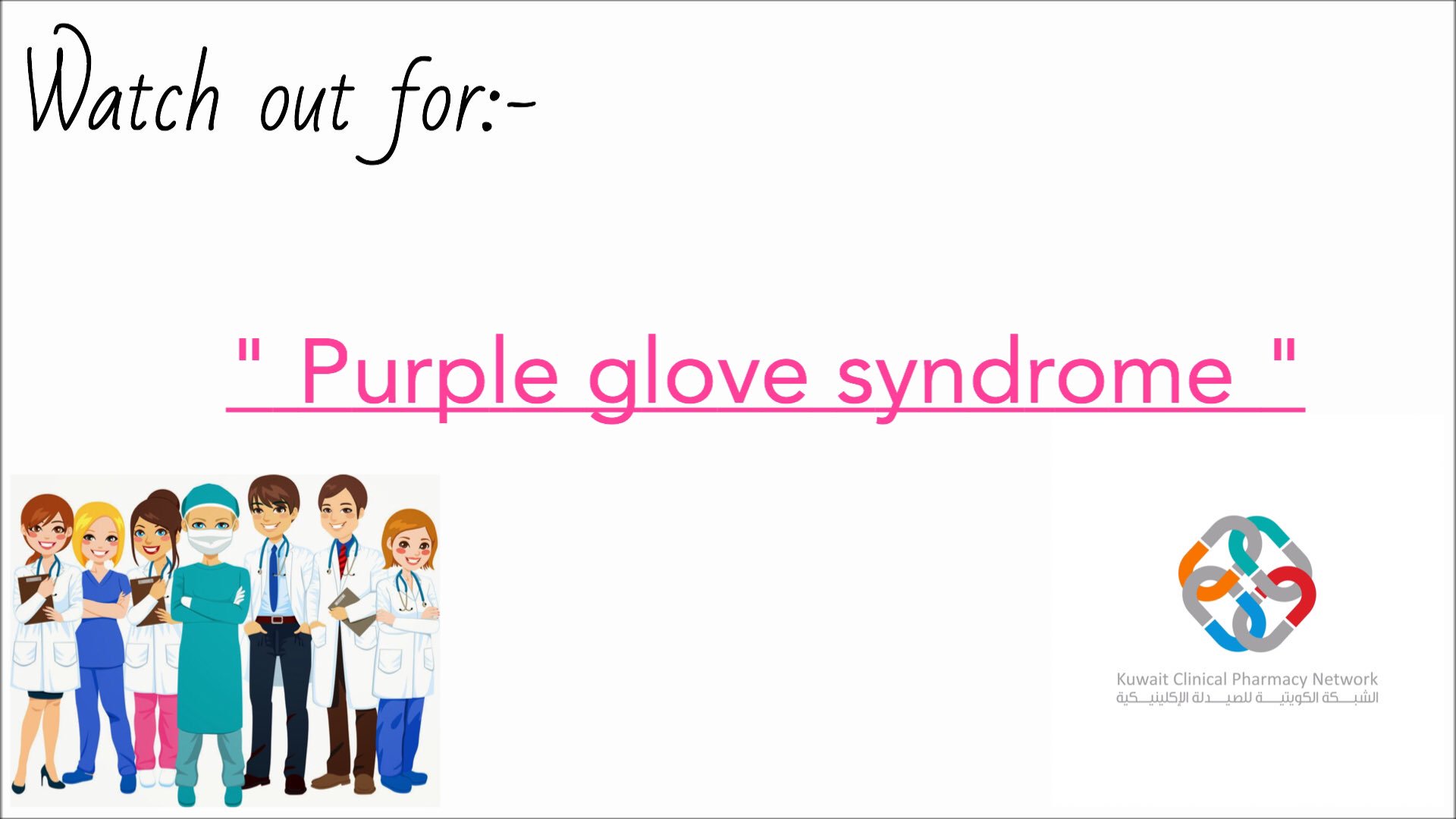 Watch out for:-

" Purple glove syndrome "

Kuwait Clinical Pharmacy Network
الشبكة الكويتية للصيدلة الإكلينيكية